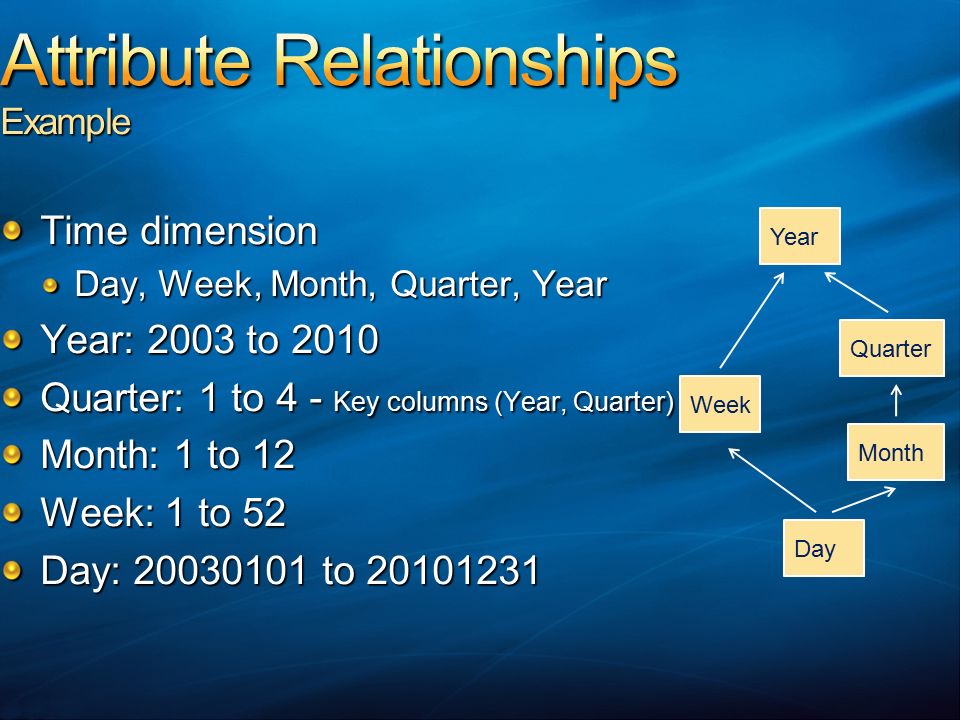 Attribute Relationships
Example

Time dimension
Day, Week, Month, Quarter, Year
Year: 2003 to 2010
Quarter: 1 to 4 - Key columns (Year, Quarter)
Month: 1 to 12
Week: 1 to 52
Day: 20030101 to 20101231

Year
Quarter
Week
Month
Day